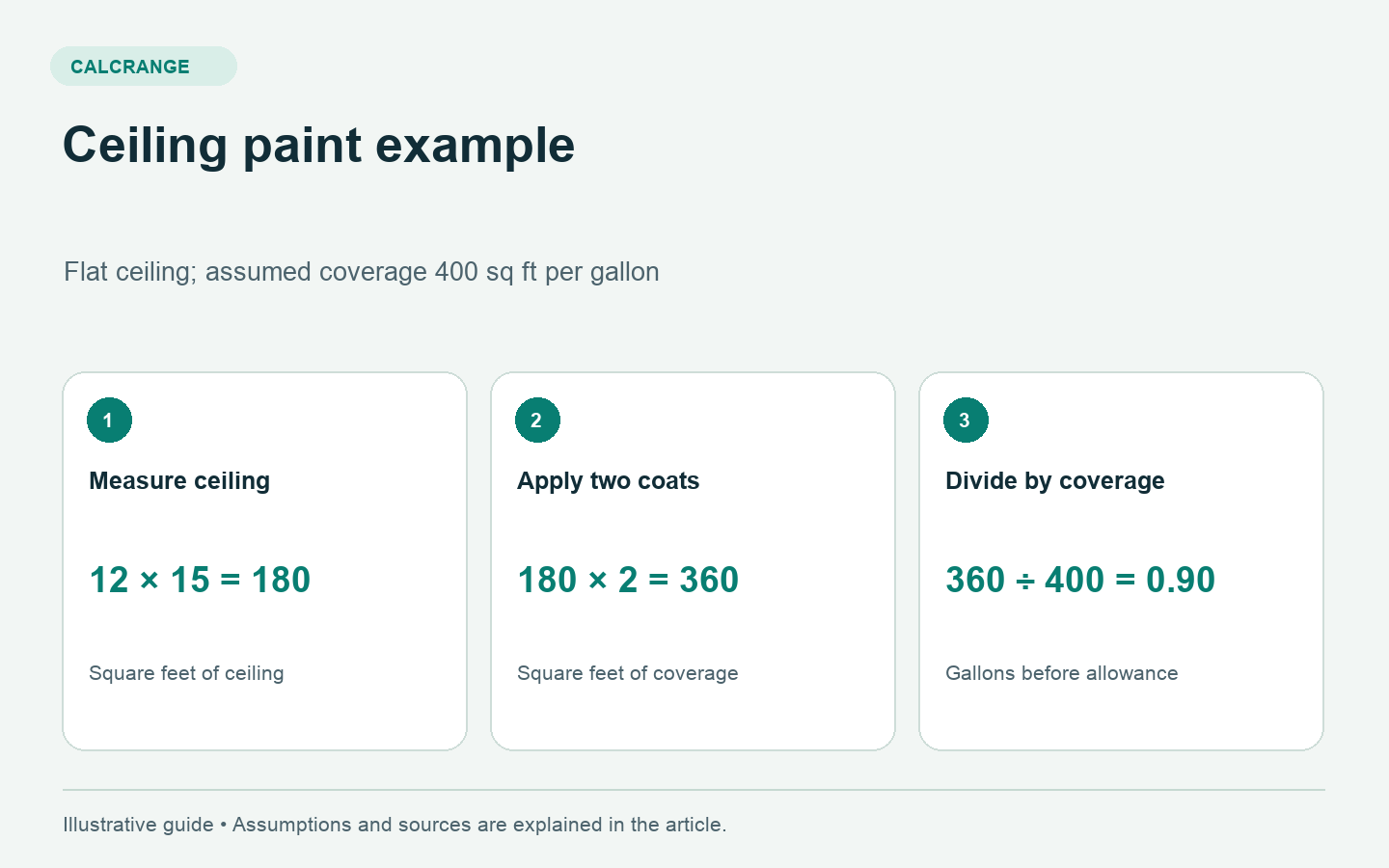 CALCRANGE

Ceiling paint example

Flat ceiling; assumed coverage 400 sq ft per gallon

1

Measure ceiling

$12 \times 15 = 180$

Square feet of ceiling

2

Apply two coats

$180 \times 2 = 360$

Square feet of coverage

3

Divide by coverage

$360 \div 400 = 0.90$

Gallons before allowance

Illustrative guide • Assumptions and sources are explained in the article.